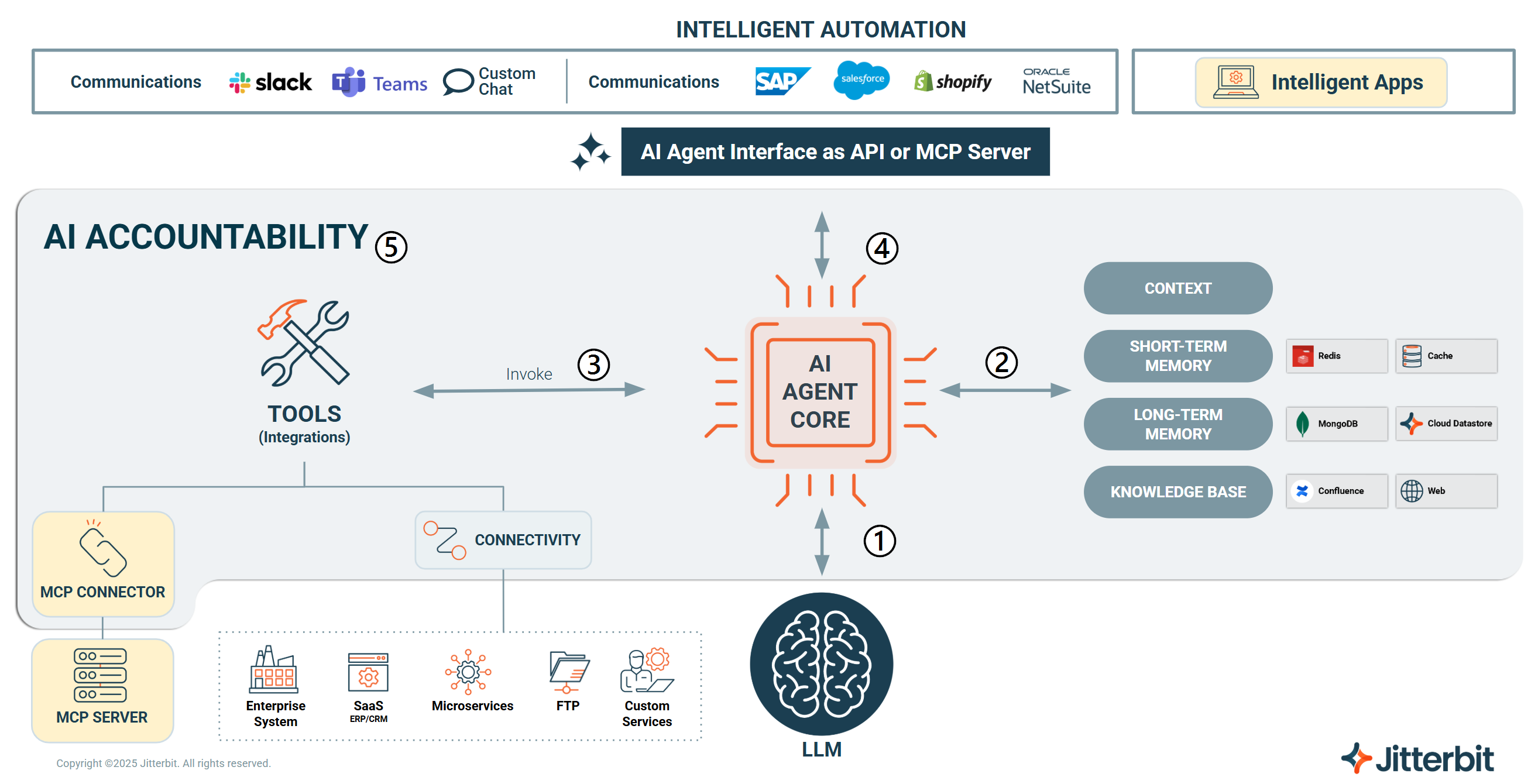 INTELLIGENT AUTOMATION

Communications slack Teams Custom Chat

Communications SAP salesforce shopify ORACLE NetSuite

Intelligent Apps

AI Agent Interface as API or MCP Server

AI ACCOUNTABILITY ⑤

④

TOOLS (Integrations)

Invoke ③

AI AGENT CORE

②

CONTEXT

SHORT-TERM MEMORY

Redis

Cache

LONG-TERM MEMORY

MongoDB

Cloud Datastore

KNOWLEDGE BASE

Confluence

Web

MCP CONNECTOR

CONNECTIVITY

①

MCP SERVER

Enterprise System

SaaS ERP/CRM

Microservices

FTP

Custom Services

LLM

Copyright ©2025 Jitterbit. All rights reserved.

Jitterbit